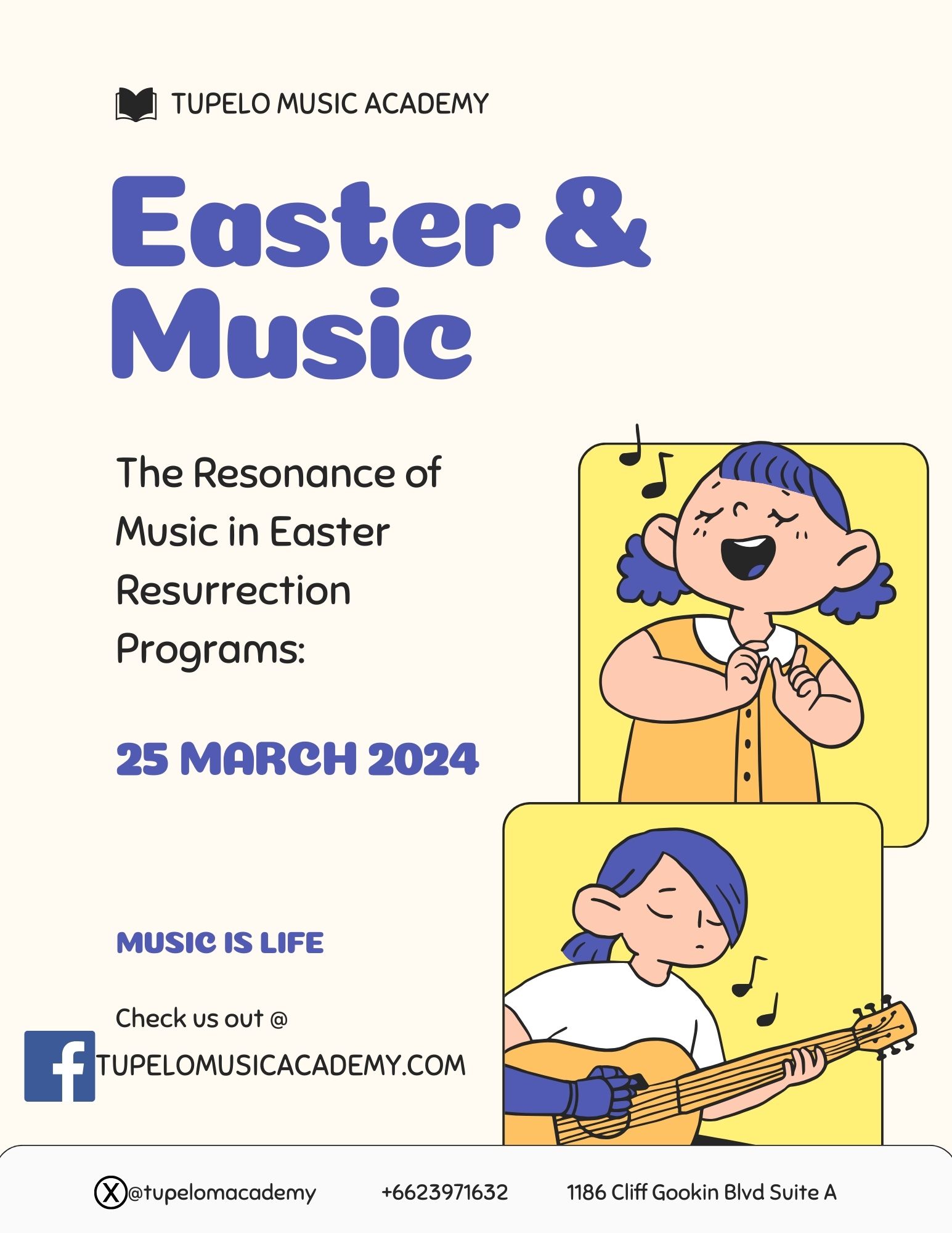 TUPELO MUSIC ACADEMY

Easter & Music

The Resonance of Music in Easter Resurrection Programs:

25 MARCH 2024

MUSIC IS LIFE

Check us out @

TUPELOMUSICACADEMY.COM

@tupelomacademy +6623971632 1186 Cliff Gookin Blvd Suite A